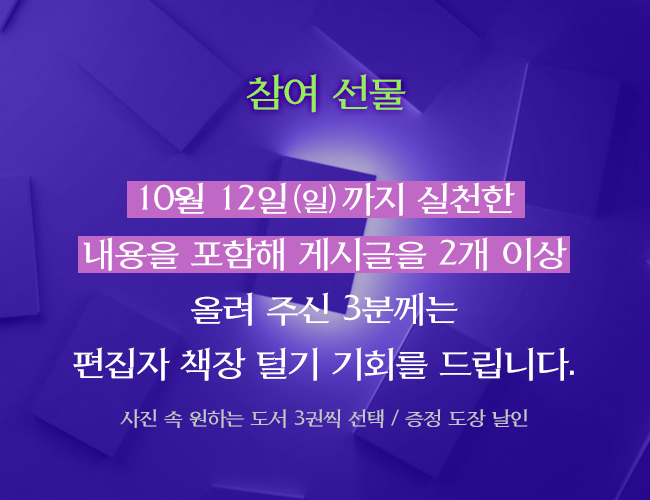 참여 선물

10월 12일(일)까지 실천한
내용을 포함해 게시글을 2개 이상
올려 주신 3분께는
편집자 책장 털기 기회를 드립니다.

사진 속 원하는 도서 3권씩 선택 / 증정 도장 날인